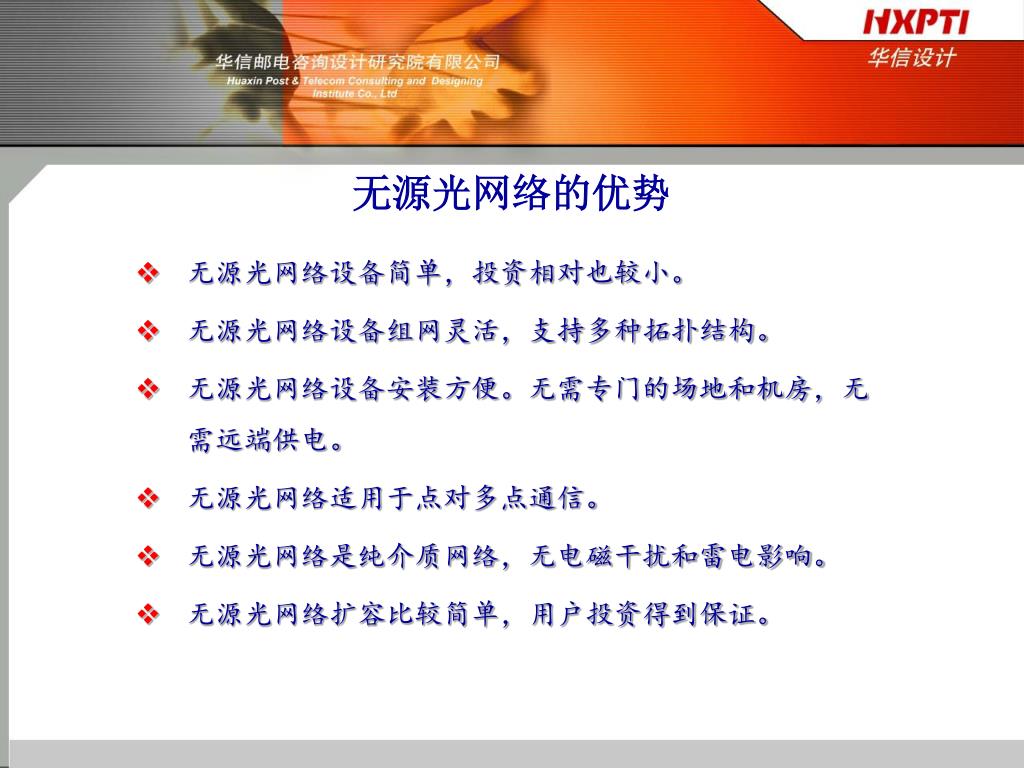 华信邮电咨询设计研究院有限公司
Huaxin Post & Telecom Consulting and Designing Institute Co., Ltd

HXPTI
华信设计

无源光网络的优势

❖ 无源光网络设备简单，投资相对也较小。

❖ 无源光网络设备组网灵活，支持多种拓扑结构。

❖ 无源光网络设备安装方便。无需专门的场地和机房，无需远端供电。

❖ 无源光网络适用于点对多点通信。

❖ 无源光网络是纯介质网络，无电磁干扰和雷电影响。

❖ 无源光网络扩容比较简单，用户投资得到保证。